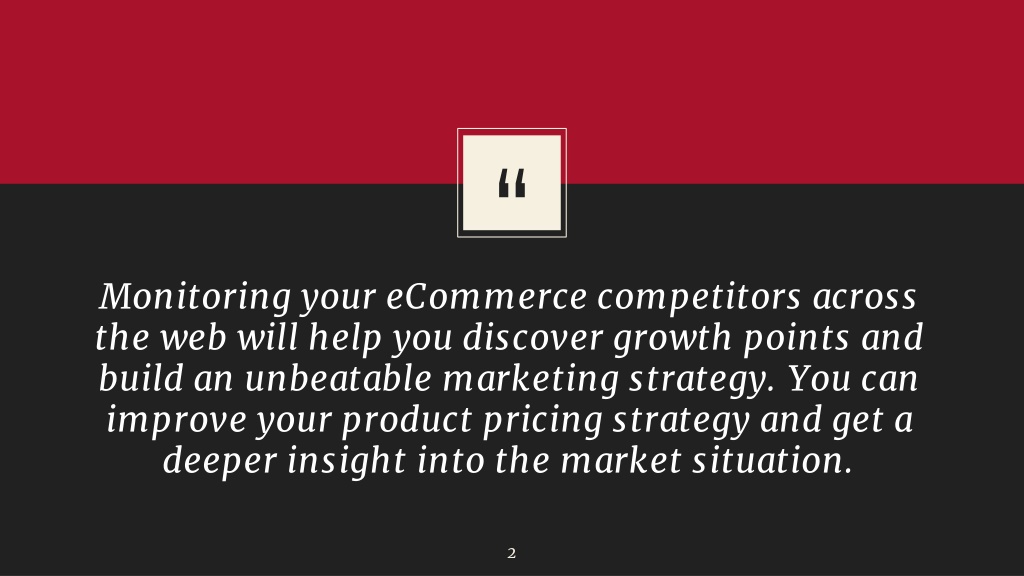 “

Monitoring your eCommerce competitors across the web will help you discover growth points and build an unbeatable marketing strategy. You can improve your product pricing strategy and get a deeper insight into the market situation.

2